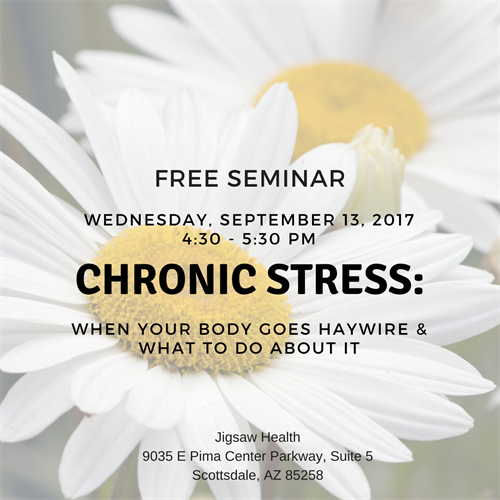 FREE SEMINAR

WEDNESDAY, SEPTEMBER 13, 2017
4:30 - 5:30 PM

CHRONIC STRESS:

WHEN YOUR BODY GOES HAYWIRE & WHAT TO DO ABOUT IT

Jigsaw Health
9035 E Pima Center Parkway, Suite 5
Scottsdale, AZ 85258